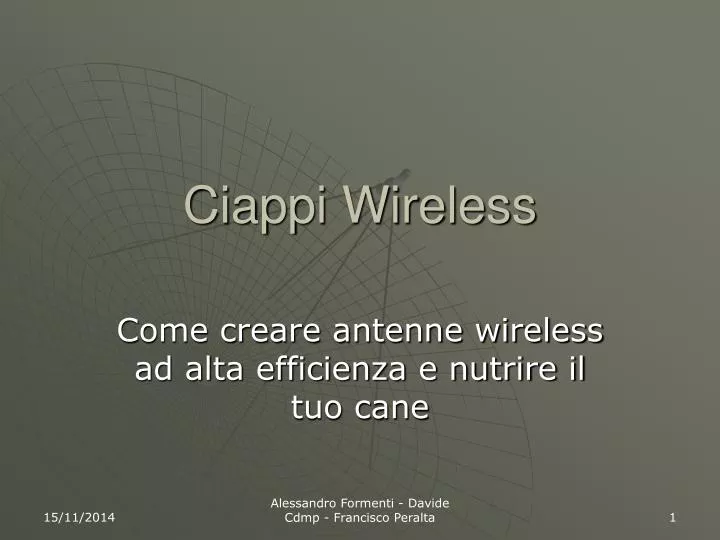 Ciappi Wireless

Come creare antenne wireless ad alta efficienza e nutrire il tuo cane

15/11/2014

Alessandro Formenti - Davide Cdmp - Francisco Peralta

1